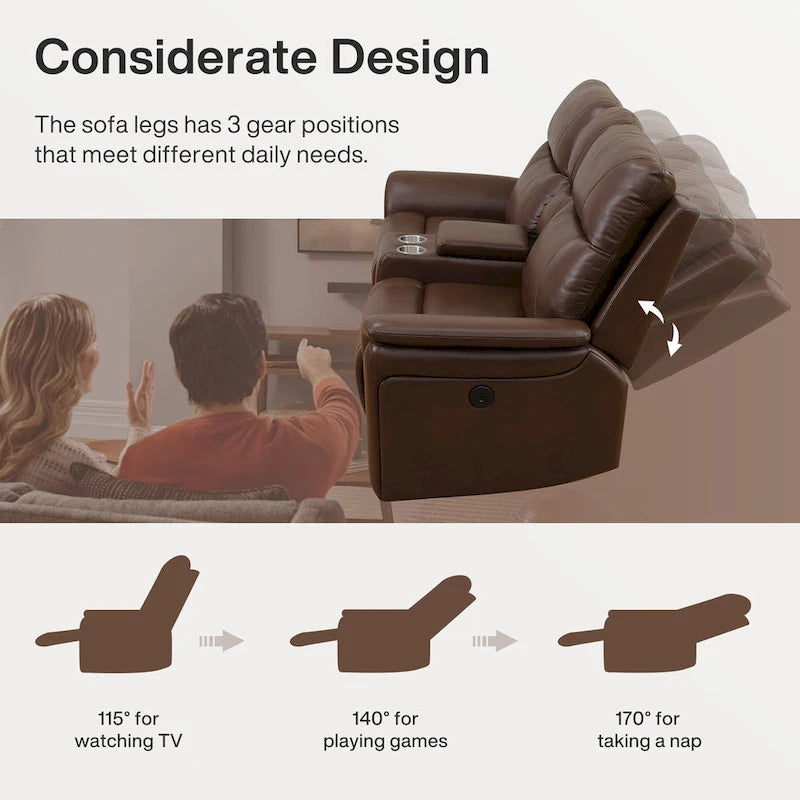 Considerate Design

The sofa legs has 3 gear positions that meet different daily needs.

115° for watching TV

140° for playing games

170° for taking a nap